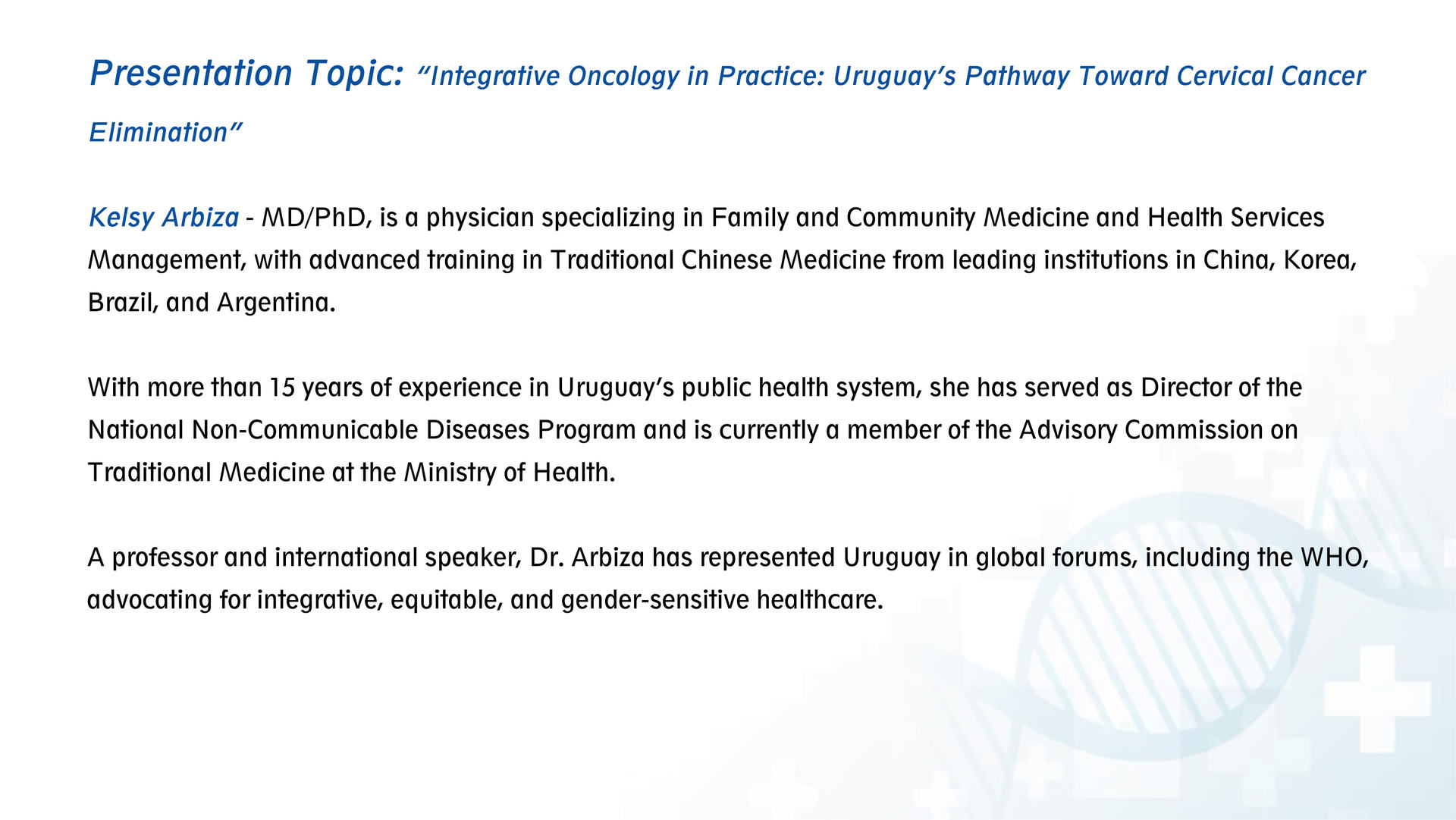 Presentation Topic: “Integrative Oncology in Practice: Uruguay’s Pathway Toward Cervical Cancer Elimination”

Kelsy Arbiza - MD/PhD, is a physician specializing in Family and Community Medicine and Health Services Management, with advanced training in Traditional Chinese Medicine from leading institutions in China, Korea, Brazil, and Argentina.

With more than 15 years of experience in Uruguay’s public health system, she has served as Director of the National Non-Communicable Diseases Program and is currently a member of the Advisory Commission on Traditional Medicine at the Ministry of Health.

A professor and international speaker, Dr. Arbiza has represented Uruguay in global forums, including the WHO, advocating for integrative, equitable, and gender-sensitive healthcare.